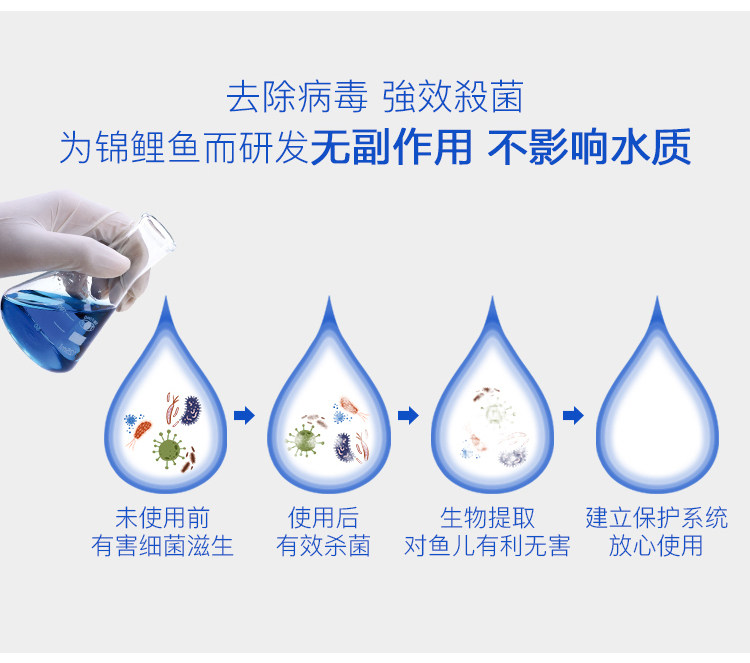 去除病毒 強效殺菌
为锦鲤鱼而研发无副作用 不影响水质

未使用前
有害细菌滋生

使用后
有效杀菌

生物提取
对鱼儿有利无害

建立保护系统
放心使用